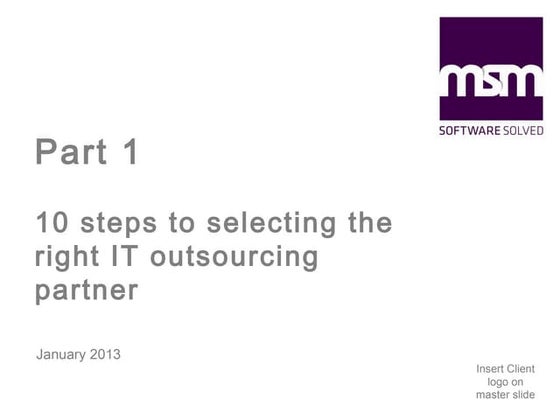 msm
SOFTWARE SOLVED

Part 1

10 steps to selecting the right IT outsourcing partner

January 2013

Insert Client logo on master slide